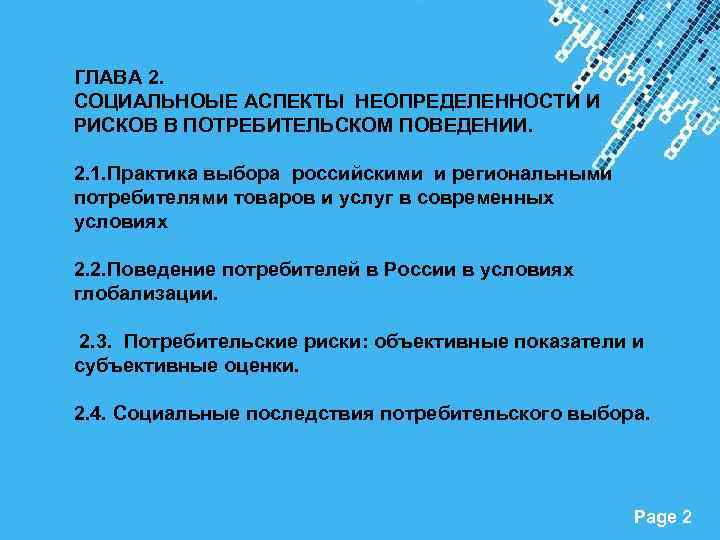 ГЛАВА 2.
СОЦИАЛЬНОЫЕ АСПЕКТЫ НЕОПРЕДЕЛЕННОСТИ И РИСКОВ В ПОТРЕБИТЕЛЬСКОМ ПОВЕДЕНИИ.

2.1.Практика выбора российскими и региональными потребителями товаров и услуг в современных условиях

2.2.Поведение потребителей в России в условиях глобализации.

2.3. Потребительские риски: объективные показатели и субъективные оценки.

2.4. Социальные последствия потребительского выбора.

Page 2